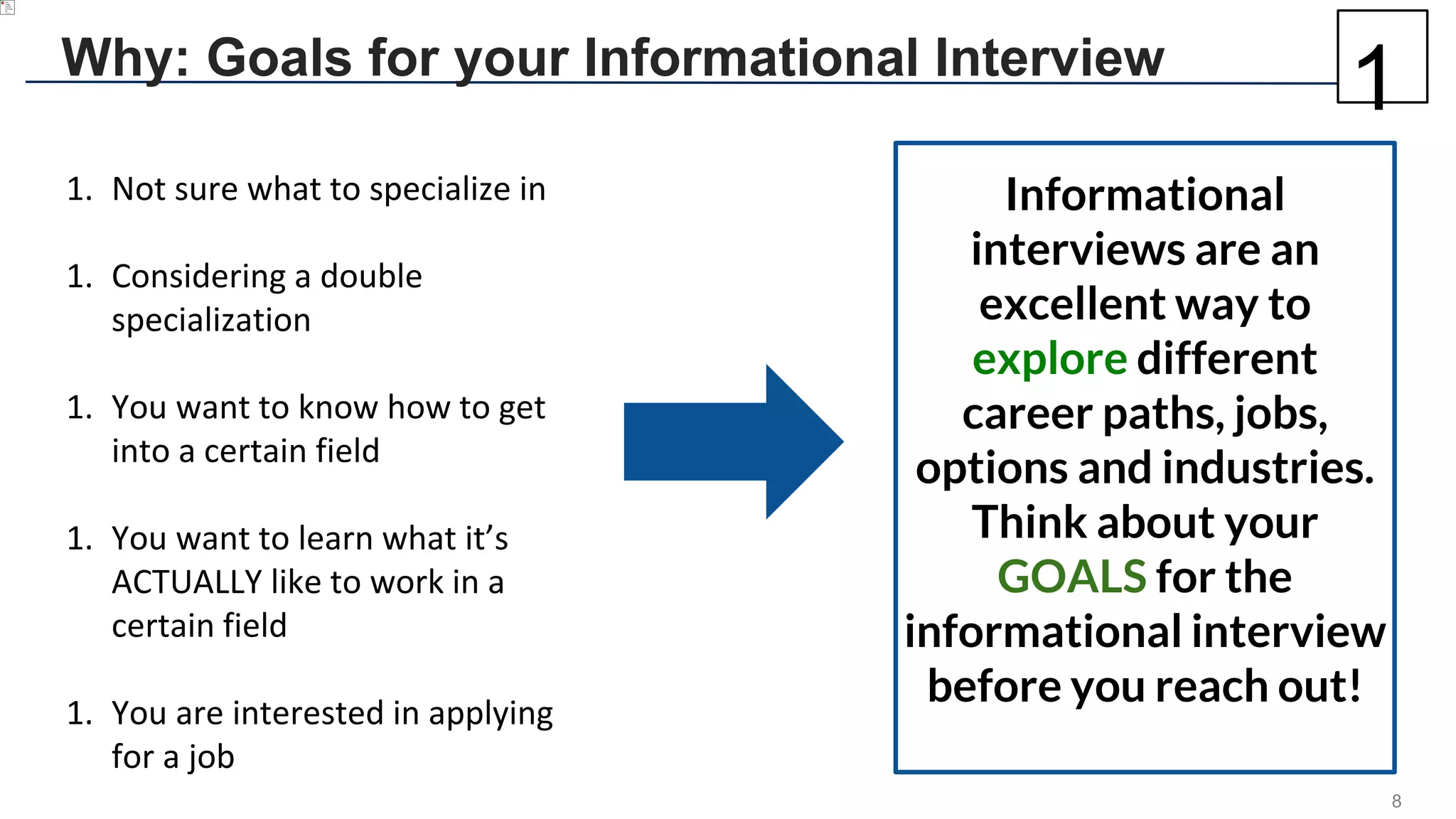 Why: Goals for your Informational Interview

1

1. Not sure what to specialize in

1. Considering a double specialization

1. You want to know how to get into a certain field

1. You want to learn what it's ACTUALLY like to work in a certain field

1. You are interested in applying for a job

Informational interviews are an excellent way to explore different career paths, jobs, options and industries. Think about your GOALS for the informational interview before you reach out!

8